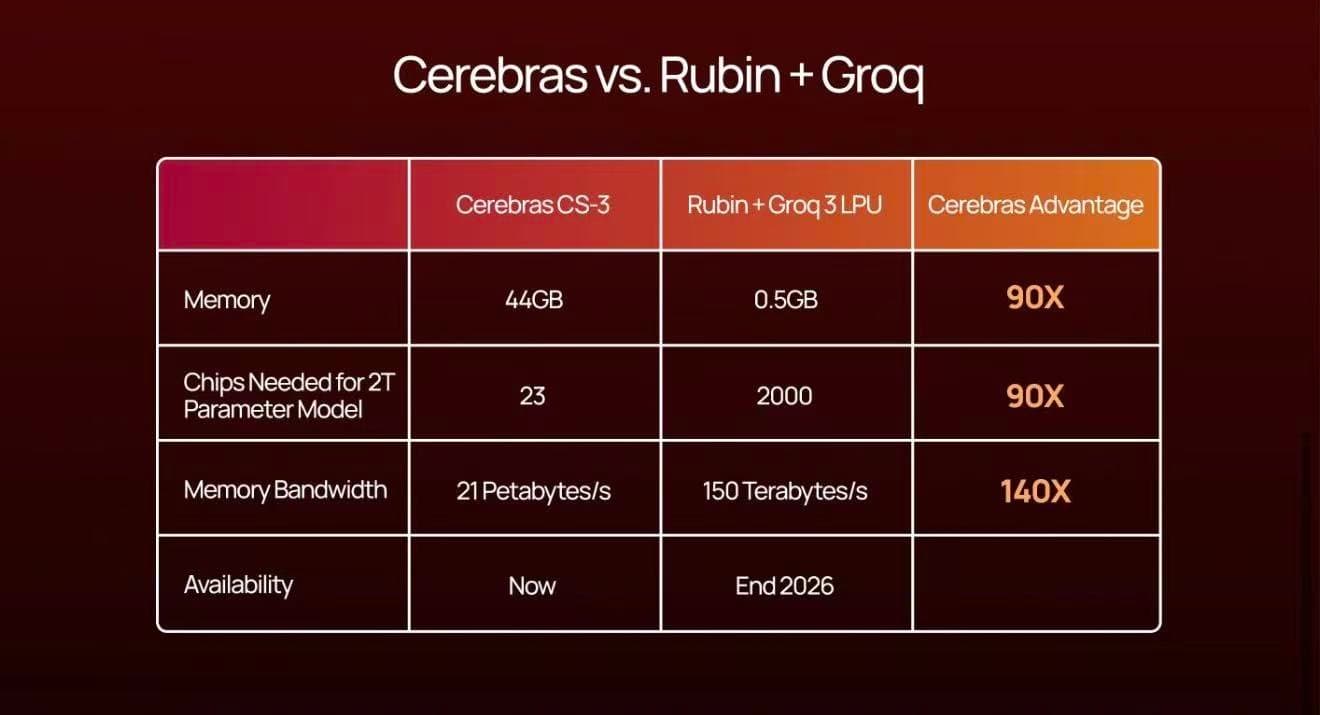 Cerebras vs. Rubin + Groq

|  | Cerebras CS-3 | Rubin + Groq 3 LPU | Cerebras Advantage |
|---|---|---|---|
| Memory | 44GB | 0.5GB | 90X |
| Chips Needed for 2T Parameter Model | 23 | 2000 | 90X |
| Memory Bandwidth | 21 Petabytes/s | 150 Terabytes/s | 140X |
| Availability | Now | End 2026 |  |